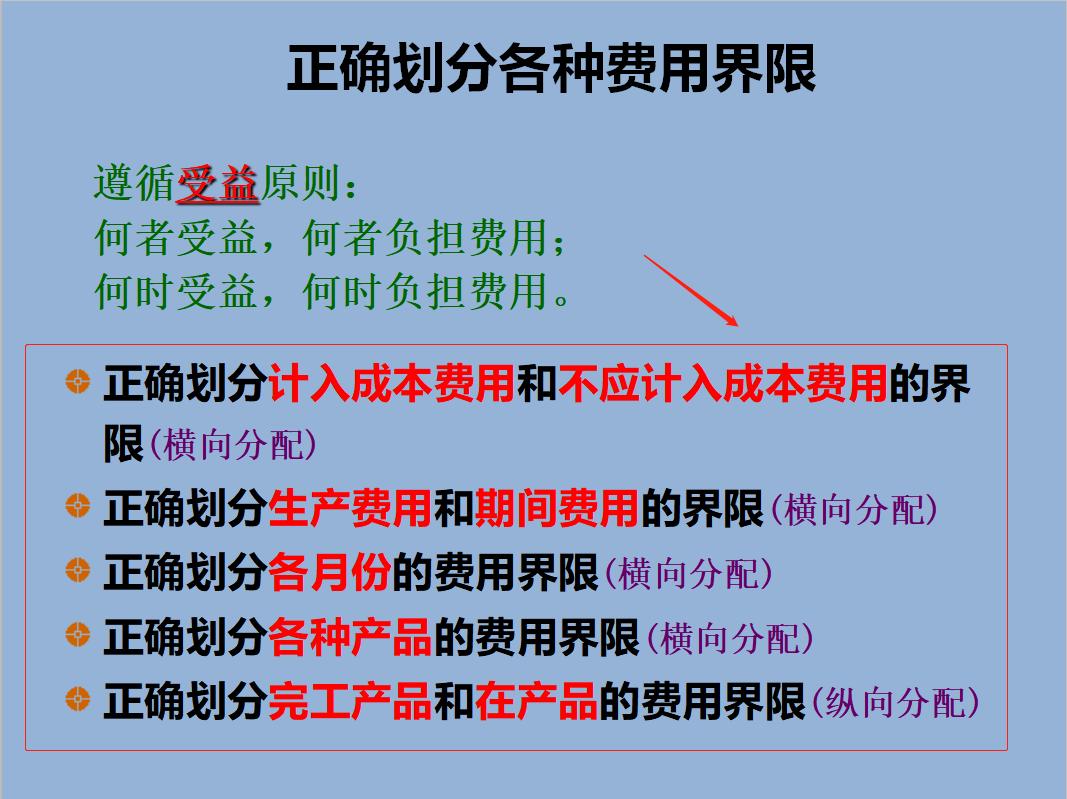 正确划分各种费用界限

遵循受益原则：
何者受益，何者负担费用；
何时受益，何时负担费用。

正确划分计入成本费用和不应计入成本费用的界限（横向分配）

正确划分生产费用和期间费用的界限（横向分配）

正确划分各月份的费用界限（横向分配）

正确划分各种产品的费用界限（横向分配）

正确划分完工产品和在产品的费用界限（纵向分配）